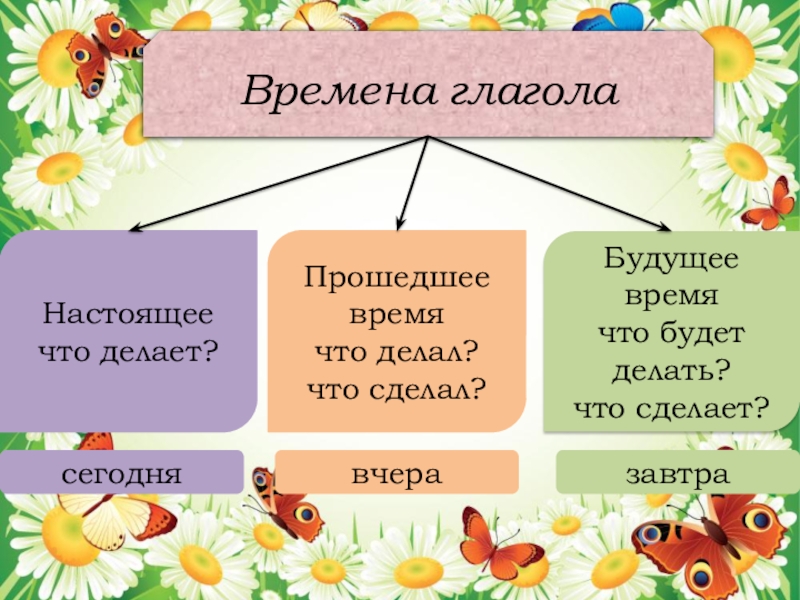 Времена глагола

Настоящее
что делает?

Прошедшее
время
что делал?
что сделал?

Будущее
время
что будет
делать?
что сделает?

сегодня

вчера

завтра